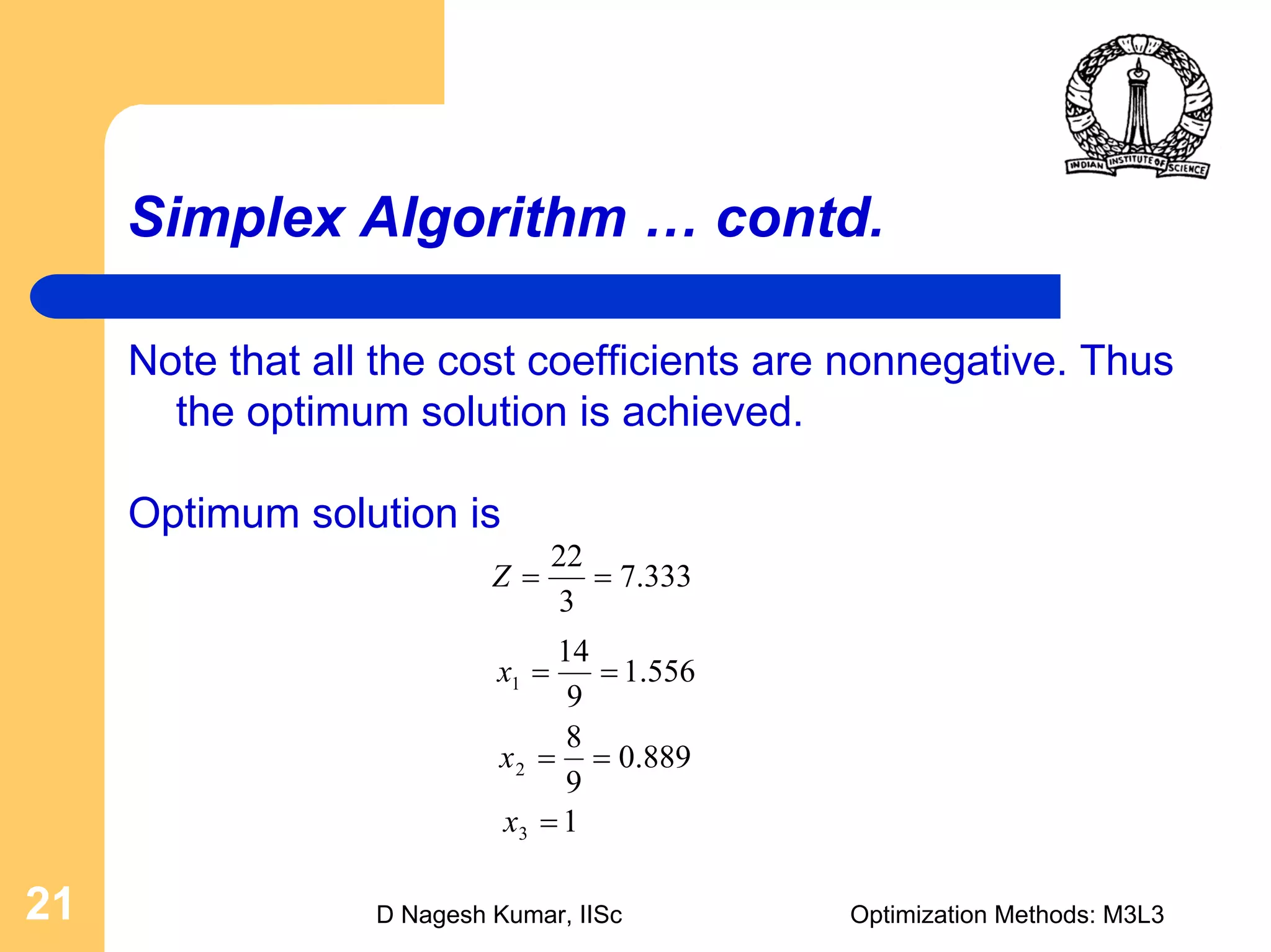 INDIAN INSTITUTE OF SCIENCE

Simplex Algorithm … contd.

Note that all the cost coefficients are nonnegative. Thus the optimum solution is achieved.

Optimum solution is

$Z = \frac{22}{3} = 7.333$

$x_1 = \frac{14}{9} = 1.556$

$x_2 = \frac{8}{9} = 0.889$

$x_3 = 1$

21

D Nagesh Kumar, IISc

Optimization Methods: M3L3